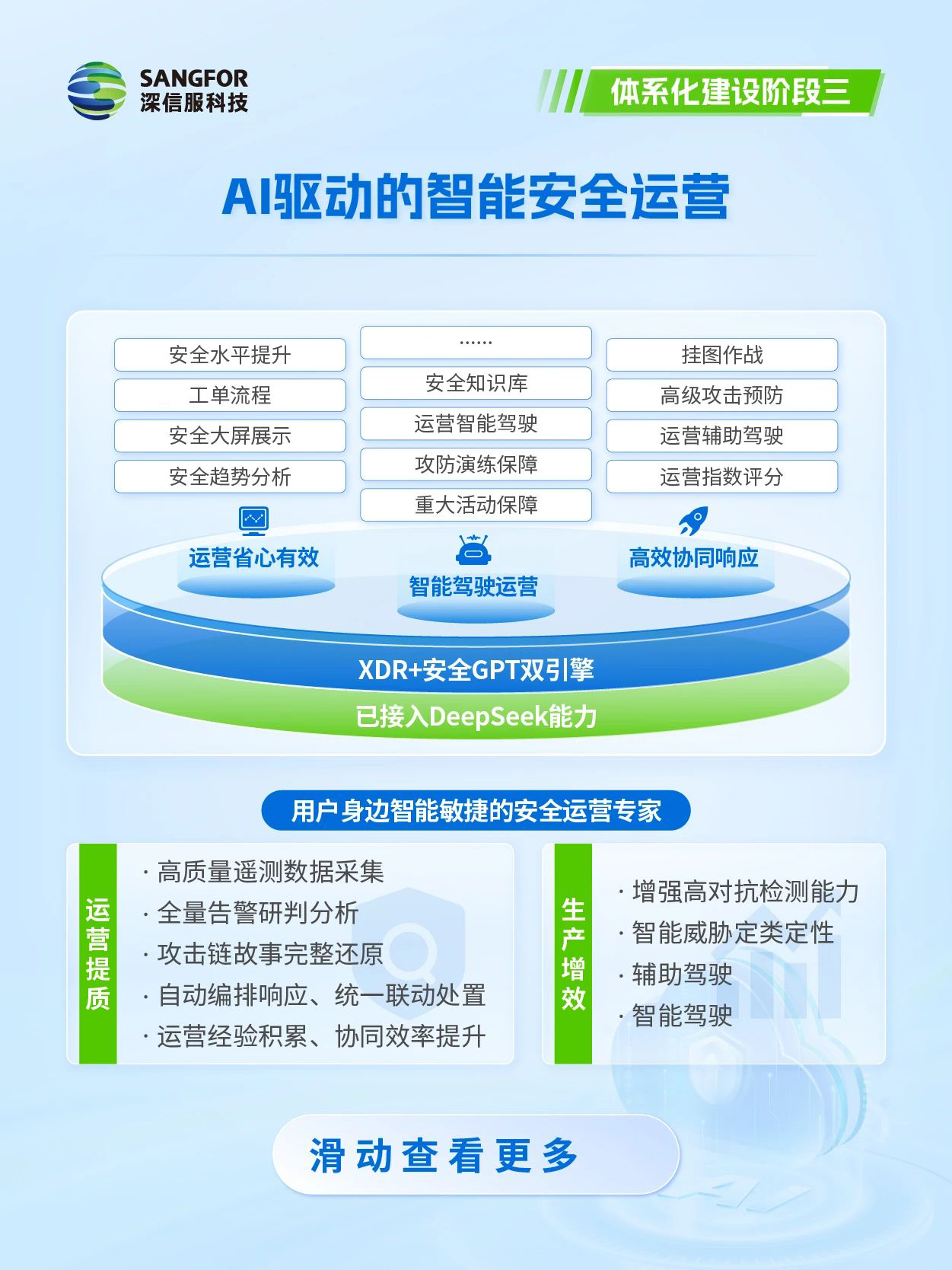 SANGFOR
深信服科技

体系化建设阶段三

AI驱动的智能安全运营

安全水平提升
工单流程
安全大屏展示
安全趋势分析

……
安全知识库
运营智能驾驶
攻防演练保障
重大活动保障

挂图作战
高级攻击预防
运营辅助驾驶
运营指数评分

运营省心有效
智能驾驶运营
高效协同响应

XDR+安全GPT双引擎
已接入DeepSeek能力

用户身边智能敏捷的安全运营专家

运营提质
· 高质量遥测数据采集
· 全量告警研判分析
· 攻击链故事完整还原
· 自动编排响应、统一联动处置
· 运营经验积累、协同效率提升

生产增效
· 增强高对抗检测能力
· 智能威胁定类定性
· 辅助驾驶
· 智能驾驶

滑动查看更多